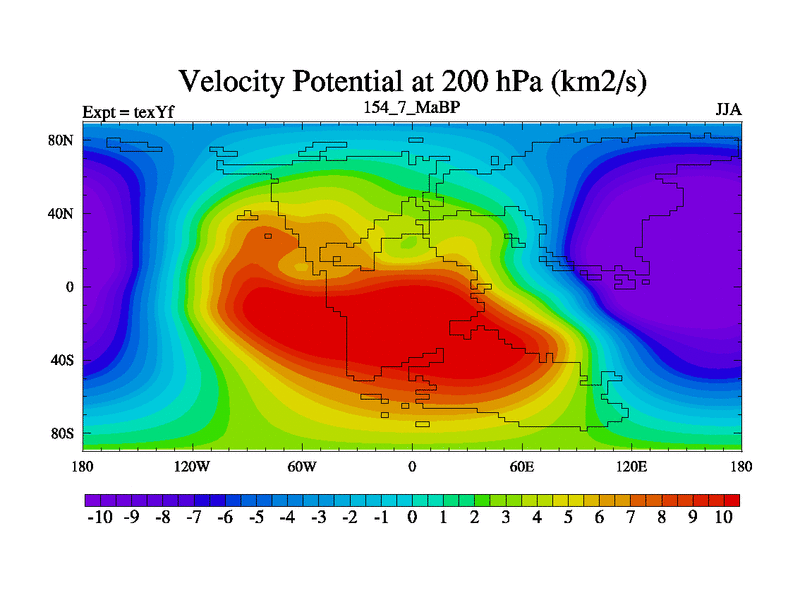 Velocity Potential at 200 hPa (km2/s)

Expt = texYf

154_7_MaBP

JJA

80N
40N
0
40S
80S

180 120W 60W 0 60E 120E 180

-10 -9 -8 -7 -6 -5 -4 -3 -2 -1 0 1 2 3 4 5 6 7 8 9 10